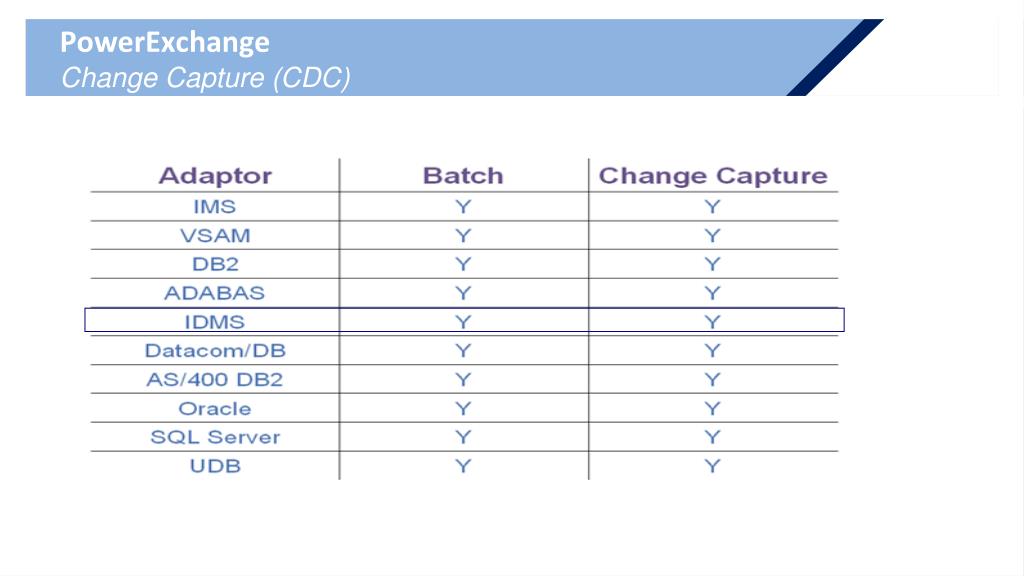 PowerExchange
Change Capture (CDC)

| Adaptor | Batch | Change Capture |
|---|---|---|
| IMS | Y | Y |
| VSAM | Y | Y |
| DB2 | Y | Y |
| ADABAS | Y | Y |
| IDMS | Y | Y |
| Datacom/DB | Y | Y |
| AS/400 DB2 | Y | Y |
| Oracle | Y | Y |
| SQL Server | Y | Y |
| UDB | Y | Y |